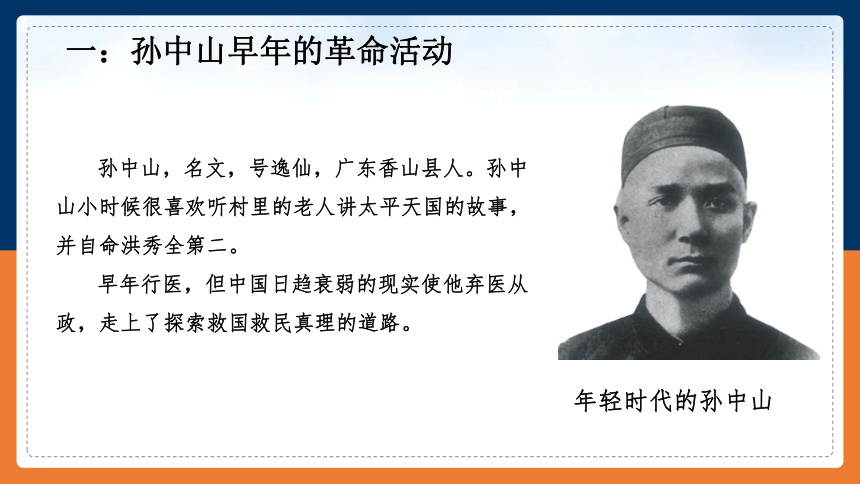 一：孙中山早年的革命活动

孙中山，名文，号逸仙，广东香山县人。孙中山小时候很喜欢听村里的老人讲太平天国的故事，并自命洪秀全第二。

早年行医，但中国日趋衰弱的现实使他弃医从政，走上了探索救国救民真理的道路。

年轻时代的孙中山